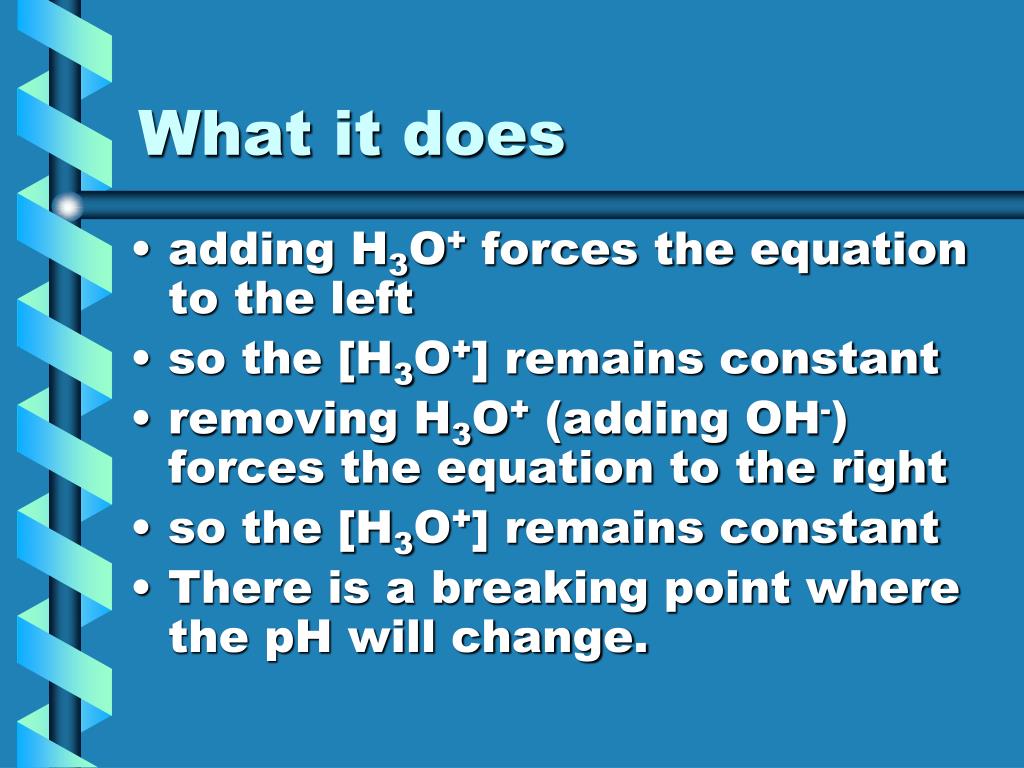 What it does

• adding $H_3O^+$ forces the equation to the left
• so the $[H_3O^+]$ remains constant
• removing $H_3O^+$ (adding $OH^-$) forces the equation to the right
• so the $[H_3O^+]$ remains constant
• There is a breaking point where the pH will change.